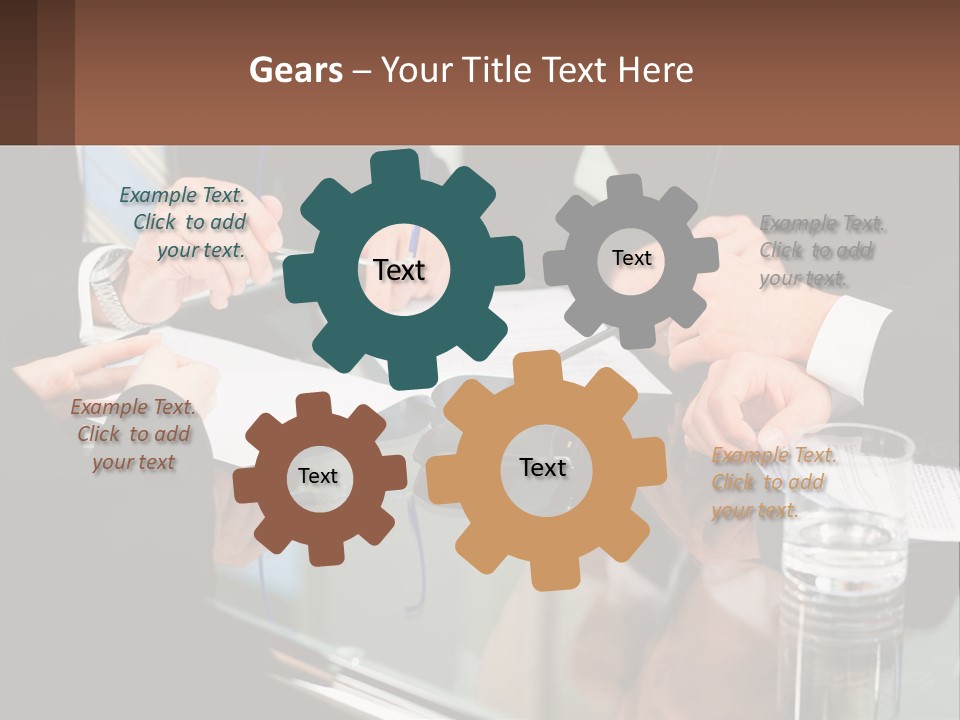 Gears – Your Title Text Here

Example Text. Click to add your text.

Text

Text

Example Text. Click to add your text.

Example Text. Click to add your text

Text

Text

Example Text. Click to add your text.